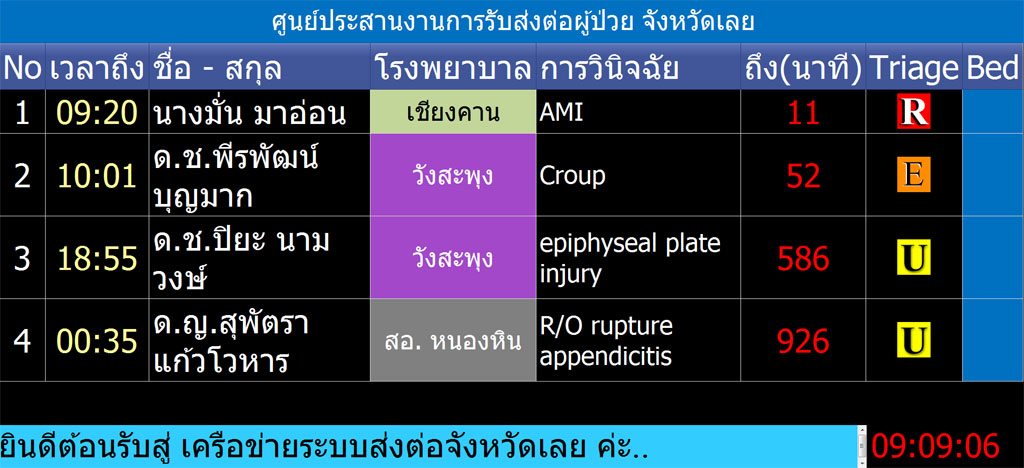 ศูนย์ประสานงานการรับส่งต่อผู้ป่วย จังหวัดเลย

| No | เวลาถึง | ชื่อ - สกุล | โรงพยาบาล | การวินิจฉัย | ถึง(นาที) | Triage | Bed |
|---|---|---|---|---|---|---|---|
| 1 | 09:20 | นางมั่น มาอ่อน | เชียงคาน | AMI | 11 | R | |
| 2 | 10:01 | ด.ช.พีรพัฒน์ บุญมาก | วังสะพุง | Croup | 52 | E | |
| 3 | 18:55 | ด.ช.ปิยะ นามวงษ์ | วังสะพุง | epiphyseal plate injury | 586 | U | |
| 4 | 00:35 | ด.ญ.สุพัตรา แก้วโวหาร | สอ. หนองหิน | R/O rupture appendicitis | 926 | U | |

ยินดีต้อนรับสู่ เครือข่ายระบบส่งต่อจังหวัดเลย ค่ะ..

09:09:06